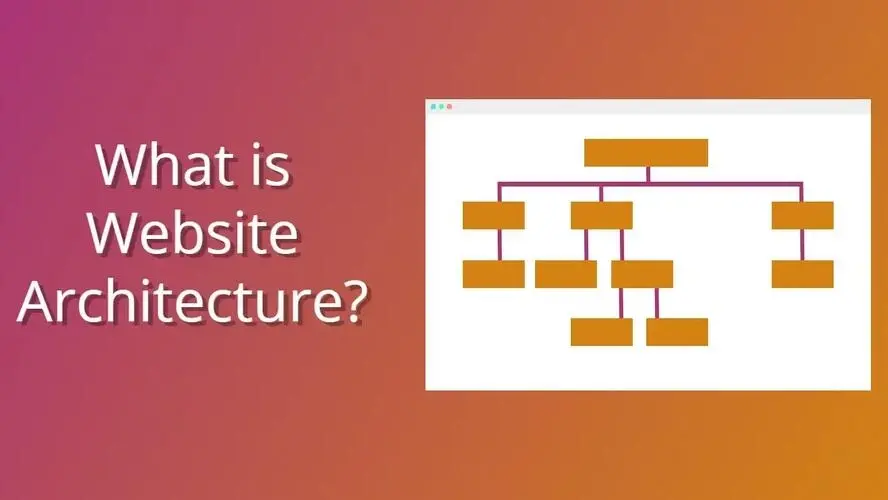 What is Website Architecture?